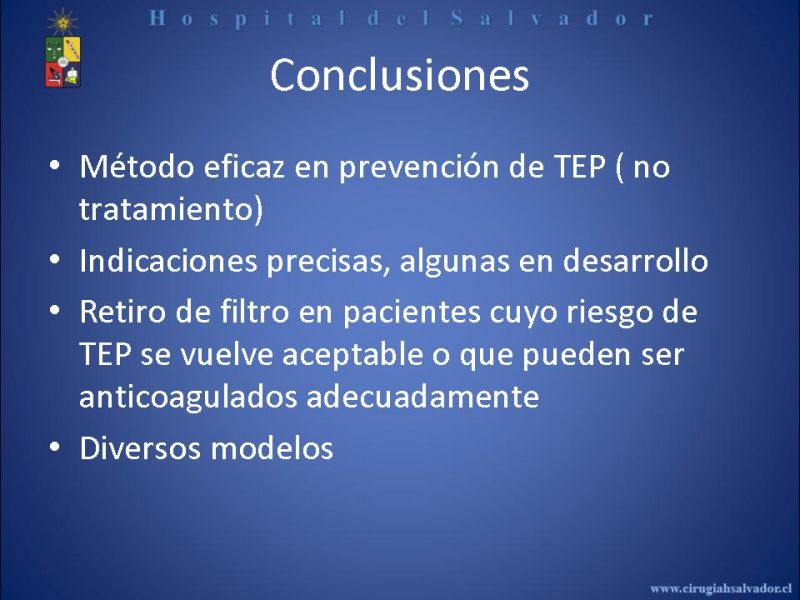 Hospital del Salvador

Conclusiones

• Método eficaz en prevención de TEP ( no tratamiento)
• Indicaciones precisas, algunas en desarrollo
• Retiro de filtro en pacientes cuyo riesgo de TEP se vuelve aceptable o que pueden ser anticoagulados adecuadamente
• Diversos modelos

www.cirugiahsalvador.cl